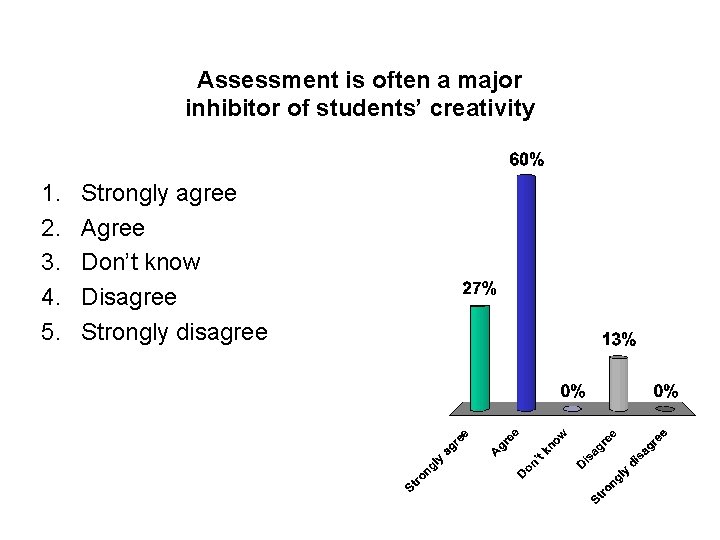 Assessment is often a major inhibitor of students' creativity

1. Strongly agree
2. Agree
3. Don't know
4. Disagree
5. Strongly disagree

27%
60%
0%
13%
0%

Strongly agree
Agree
Don't know
Disagree
Strongly disagree